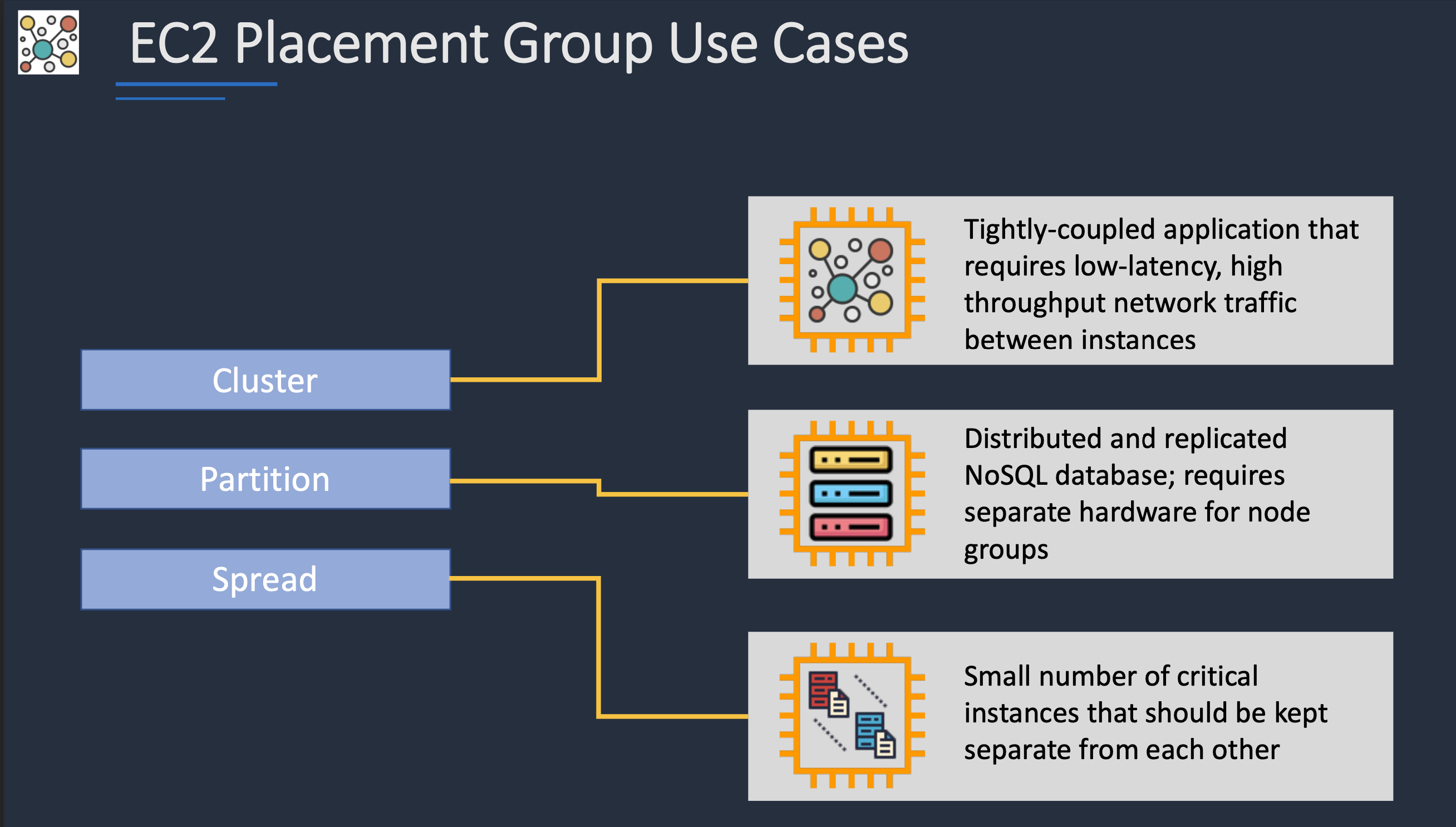 EC2 Placement Group Use Cases

Cluster

Partition

Spread

Tightly-coupled application that requires low-latency, high throughput network traffic between instances

Distributed and replicated NoSQL database; requires separate hardware for node groups

Small number of critical instances that should be kept separate from each other